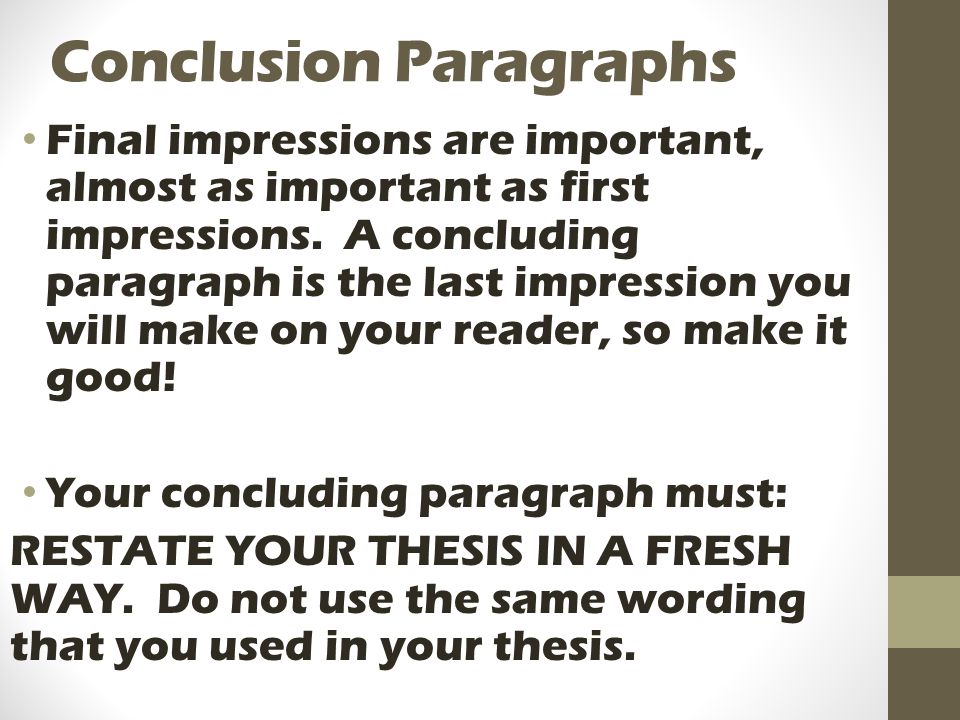 Conclusion Paragraphs

• Final impressions are important, almost as important as first impressions.  A concluding paragraph is the last impression you will make on your reader, so make it good!

• Your concluding paragraph must:
RESTATE YOUR THESIS IN A FRESH WAY.  Do not use the same wording that you used in your thesis.